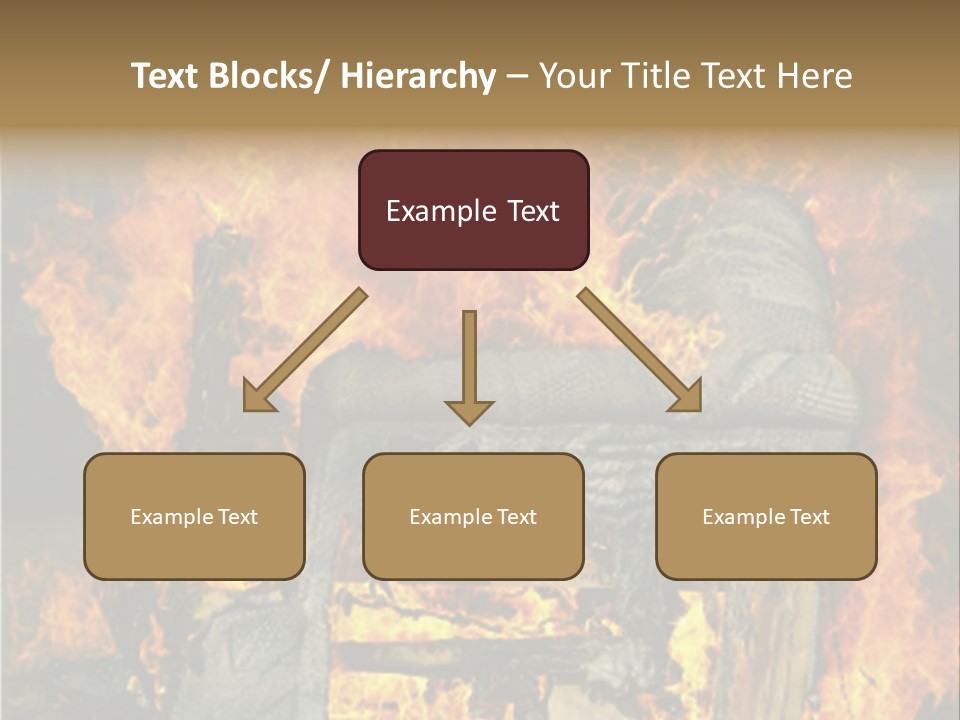 Text Blocks/ Hierarchy – Your Title Text Here

Example Text

Example Text

Example Text

Example Text